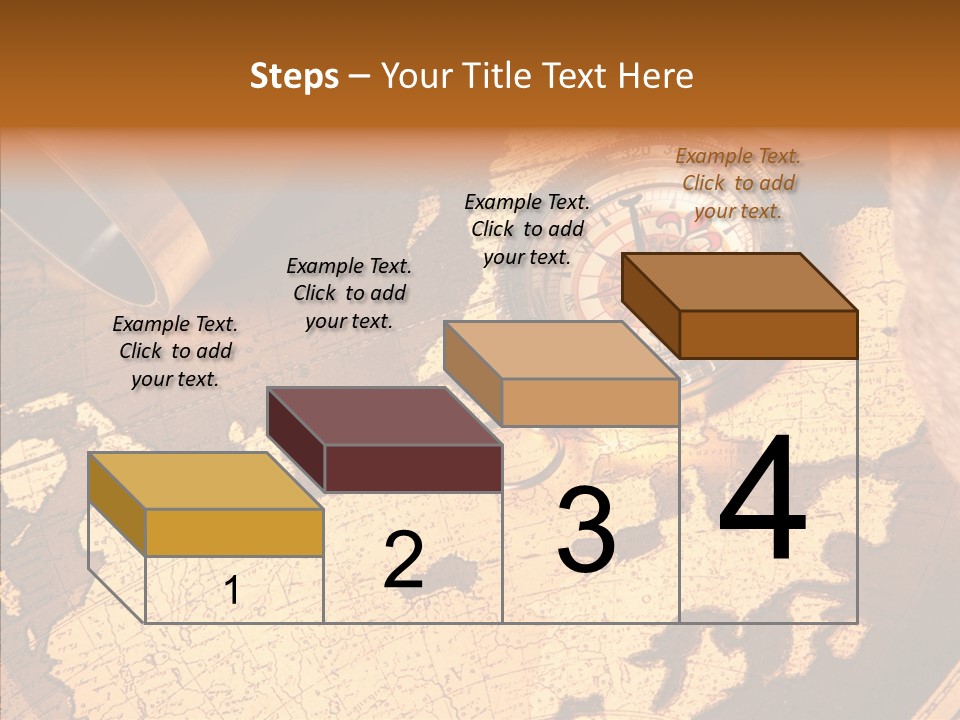 Steps – Your Title Text Here

Example Text. Click to add your text.

Example Text. Click to add your text.

Example Text. Click to add your text.

Example Text. Click to add your text.

1

2

3

4